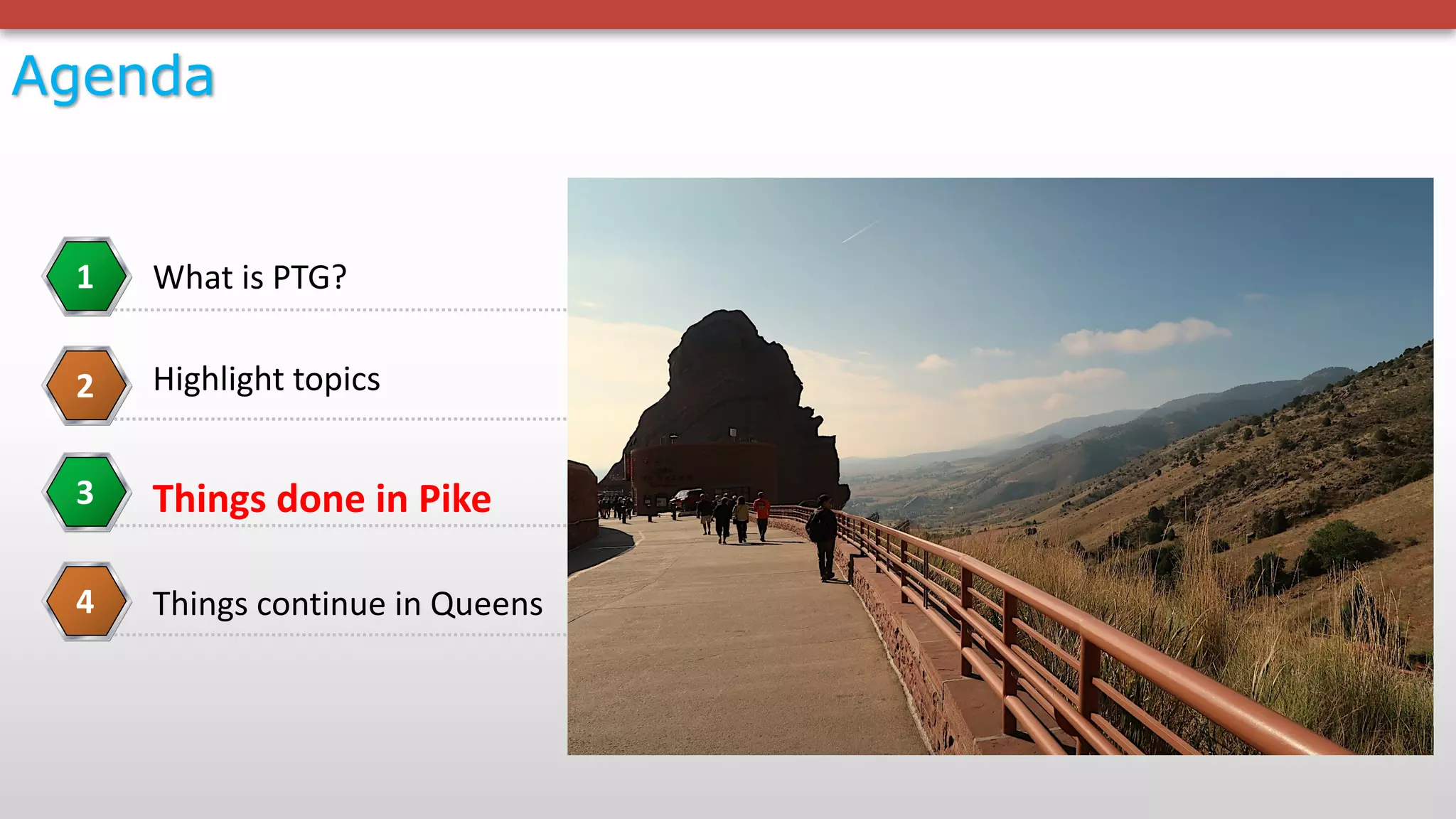 Agenda

1 What is PTG?

2 Highlight topics

3 Things done in Pike

4 Things continue in Queens